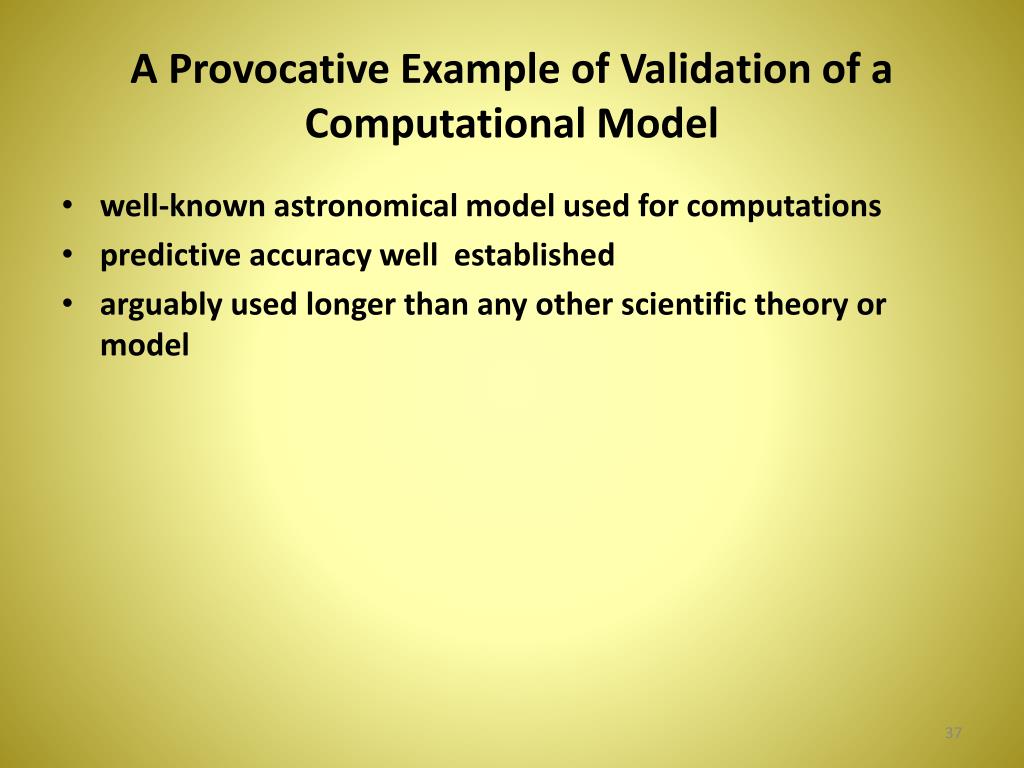 A Provocative Example of Validation of a Computational Model

• well-known astronomical model used for computations
• predictive accuracy well established
• arguably used longer than any other scientific theory or model

37